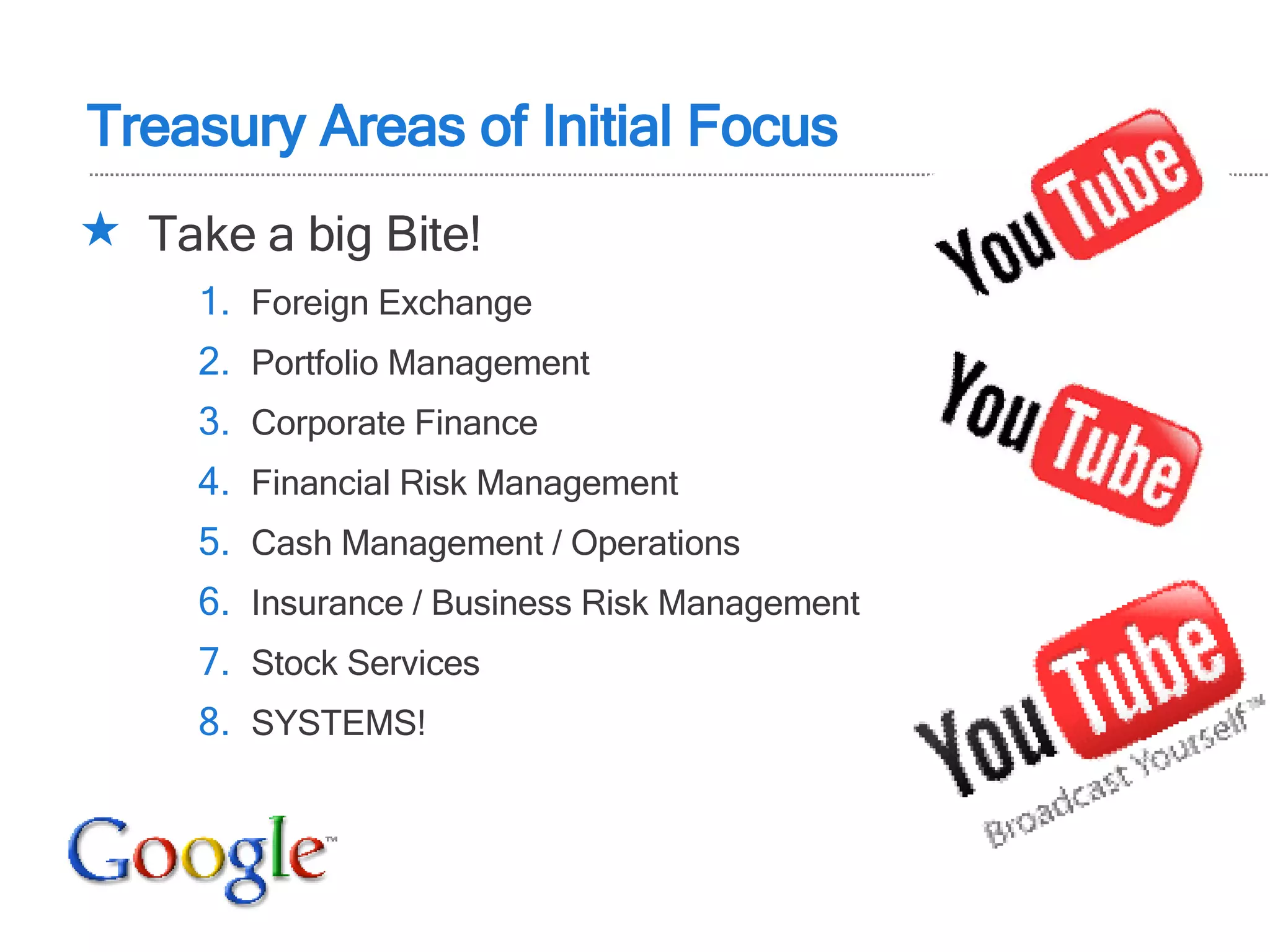 Treasury Areas of Initial Focus

★ Take a big Bite!

1. Foreign Exchange
2. Portfolio Management
3. Corporate Finance
4. Financial Risk Management
5. Cash Management / Operations
6. Insurance / Business Risk Management
7. Stock Services
8. SYSTEMS!

YouTube

YouTube

YouTube Broadcast Yourself™

Google™